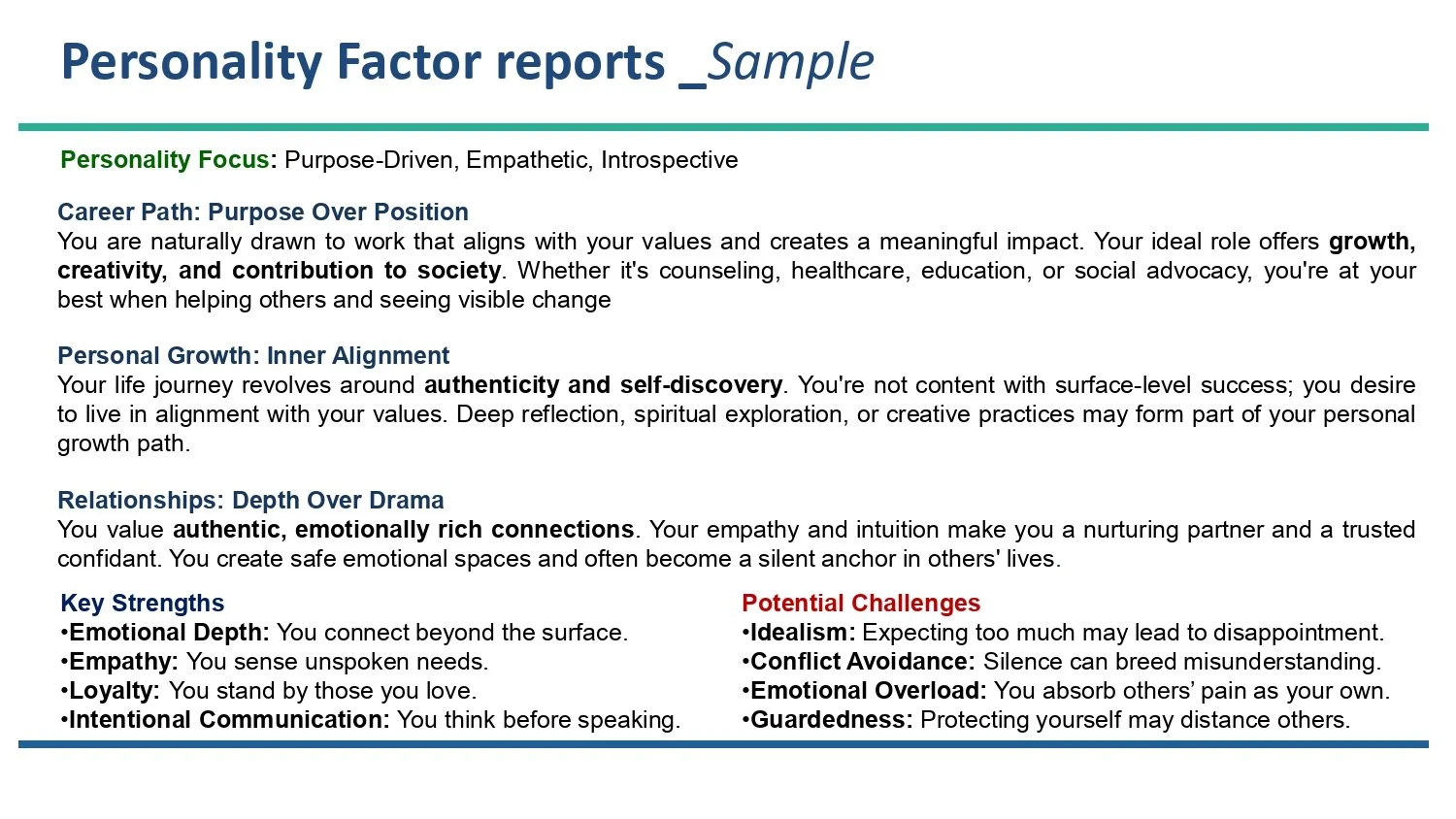 Personality Factor reports _Sample

Personality Focus: Purpose-Driven, Empathetic, Introspective

Career Path: Purpose Over Position
You are naturally drawn to work that aligns with your values and creates a meaningful impact. Your ideal role offers growth, creativity, and contribution to society. Whether it's counseling, healthcare, education, or social advocacy, you're at your best when helping others and seeing visible change

Personal Growth: Inner Alignment
Your life journey revolves around authenticity and self-discovery. You're not content with surface-level success; you desire to live in alignment with your values. Deep reflection, spiritual exploration, or creative practices may form part of your personal growth path.

Relationships: Depth Over Drama
You value authentic, emotionally rich connections. Your empathy and intuition make you a nurturing partner and a trusted confidant. You create safe emotional spaces and often become a silent anchor in others' lives.

Key Strengths
•Emotional Depth: You connect beyond the surface.
•Empathy: You sense unspoken needs.
•Loyalty: You stand by those you love.
•Intentional Communication: You think before speaking.

Potential Challenges
•Idealism: Expecting too much may lead to disappointment.
•Conflict Avoidance: Silence can breed misunderstanding.
•Emotional Overload: You absorb others' pain as your own.
•Guardedness: Protecting yourself may distance others.